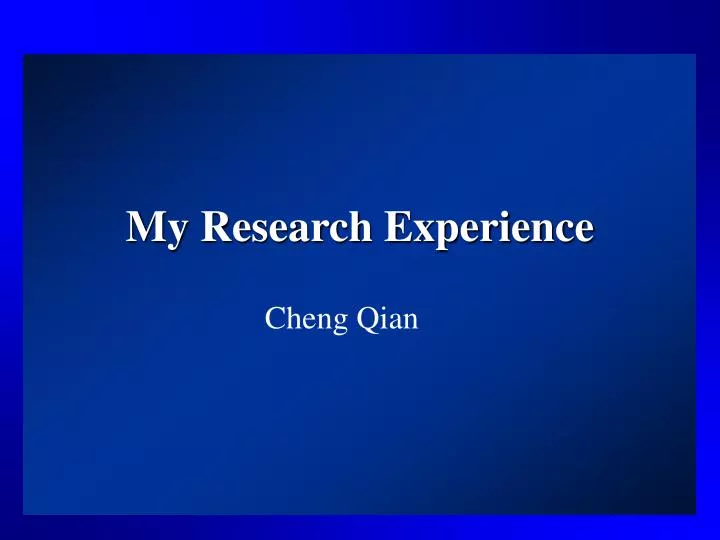 My Research Experience

Cheng Qian